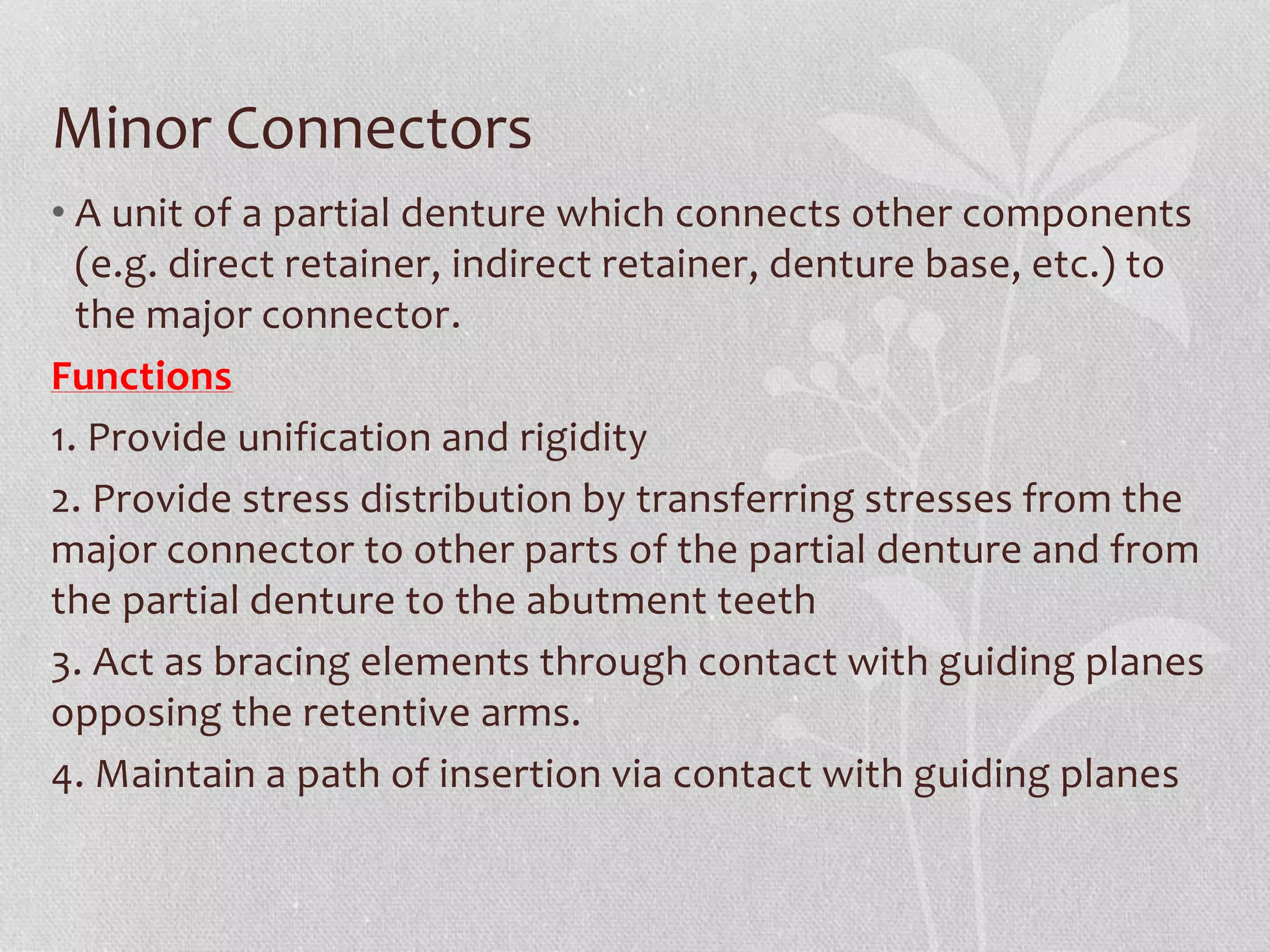 Minor Connectors

• A unit of a partial denture which connects other components (e.g. direct retainer, indirect retainer, denture base, etc.) to the major connector.

Functions

1. Provide unification and rigidity

2. Provide stress distribution by transferring stresses from the major connector to other parts of the partial denture and from the partial denture to the abutment teeth

3. Act as bracing elements through contact with guiding planes opposing the retentive arms.

4. Maintain a path of insertion via contact with guiding planes